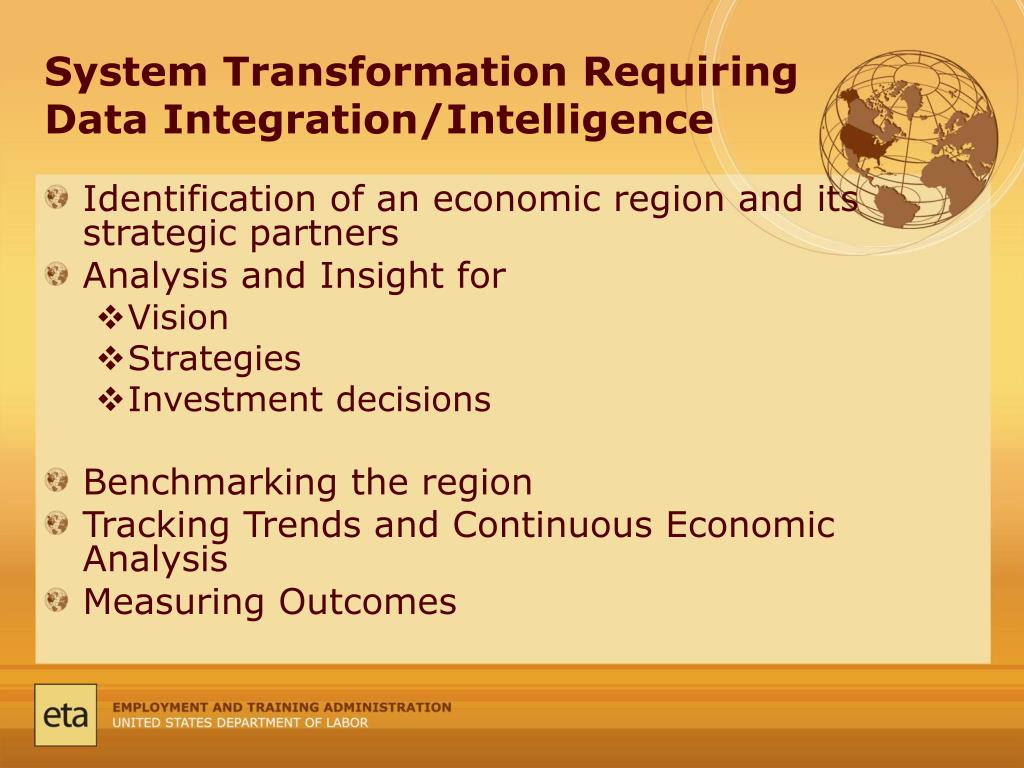 System Transformation Requiring Data Integration/Intelligence

Identification of an economic region and its strategic partners

Analysis and Insight for

❖Vision

❖Strategies

❖Investment decisions

Benchmarking the region

Tracking Trends and Continuous Economic Analysis

Measuring Outcomes

eta

EMPLOYMENT AND TRAINING ADMINISTRATION
UNITED STATES DEPARTMENT OF LABOR